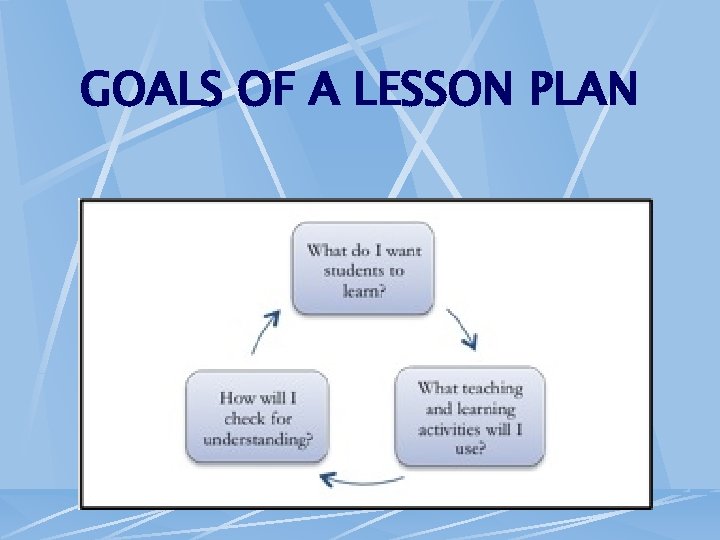 GOALS OF A LESSON PLAN

What do I want students to learn?

What teaching and learning activities will I use?

How will I check for understanding?